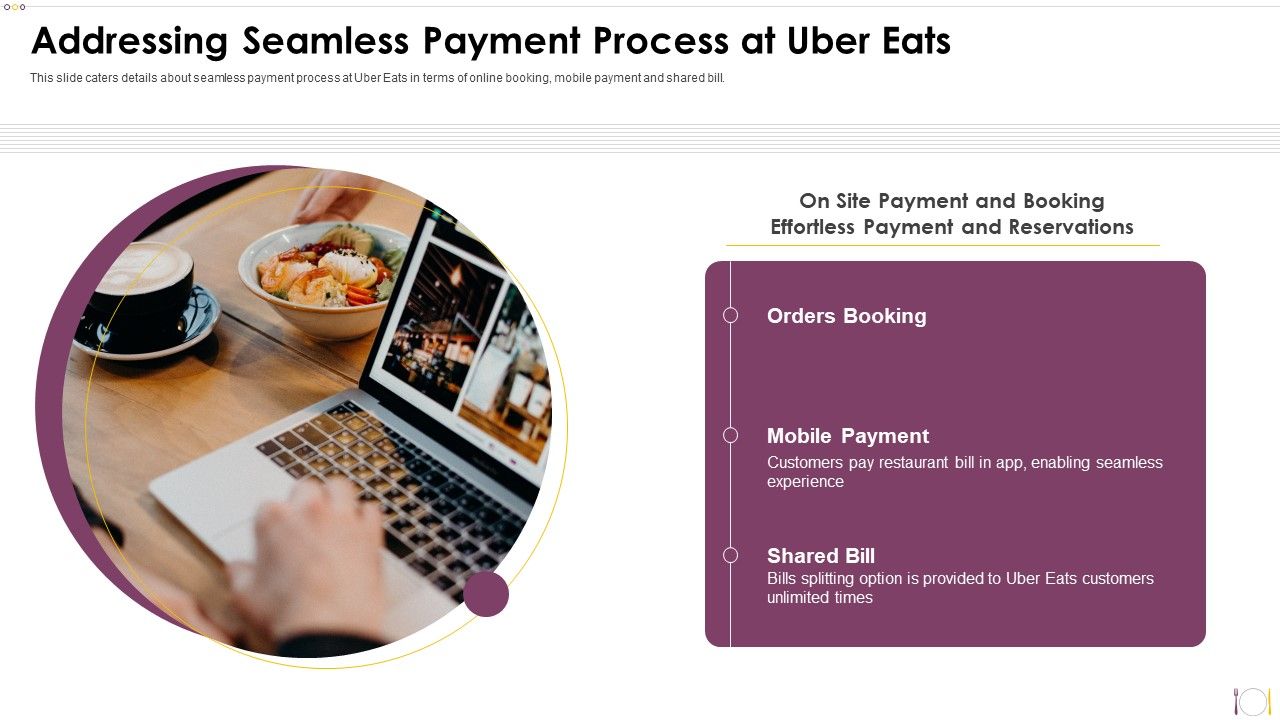 Addressing Seamless Payment Process at Uber Eats

This slide caters details about seamless payment process at Uber Eats in terms of online booking, mobile payment and shared bill.

On Site Payment and Booking
Effortless Payment and Reservations

Orders Booking

Mobile Payment
Customers pay restaurant bill in app, enabling seamless experience

Shared Bill
Bills splitting option is provided to Uber Eats customers unlimited times